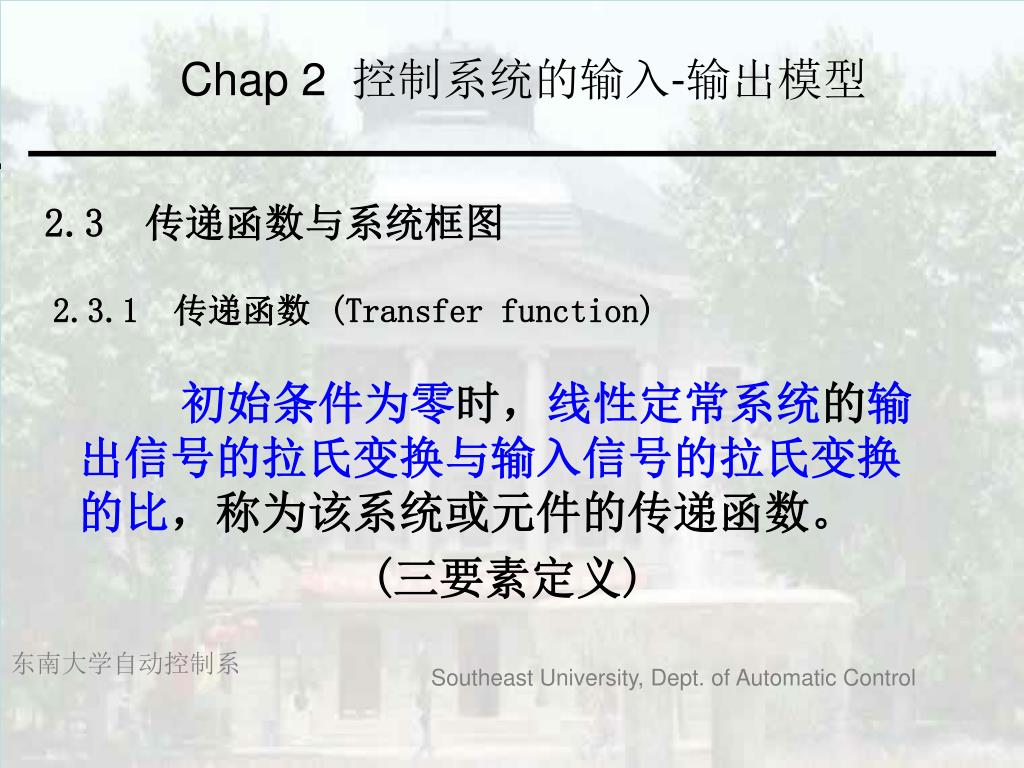 Chap 2 控制系统的输入-输出模型

2.3 传递函数与系统框图

2.3.1 传递函数 (Transfer function)

初始条件为零时，线性定常系统的输出信号的拉氏变换与输入信号的拉氏变换的比，称为该系统或元件的传递函数。

(三要素定义)

东南大学自动控制系

Southeast University, Dept. of Automatic Control